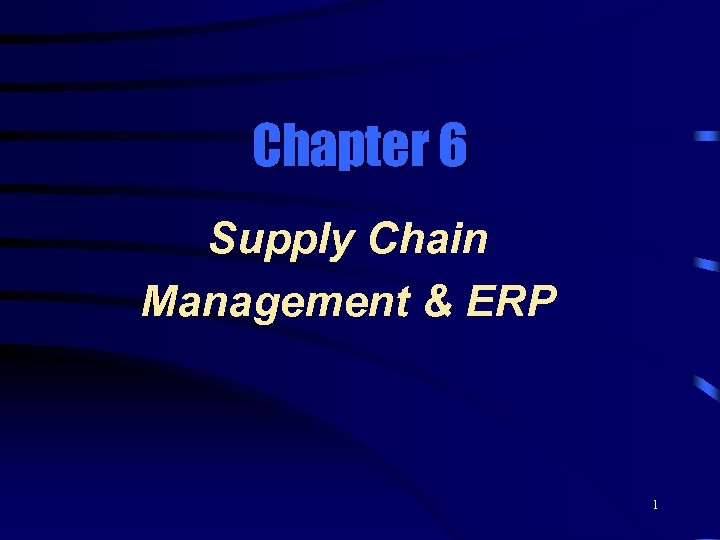 Chapter 6

Supply Chain Management & ERP

1